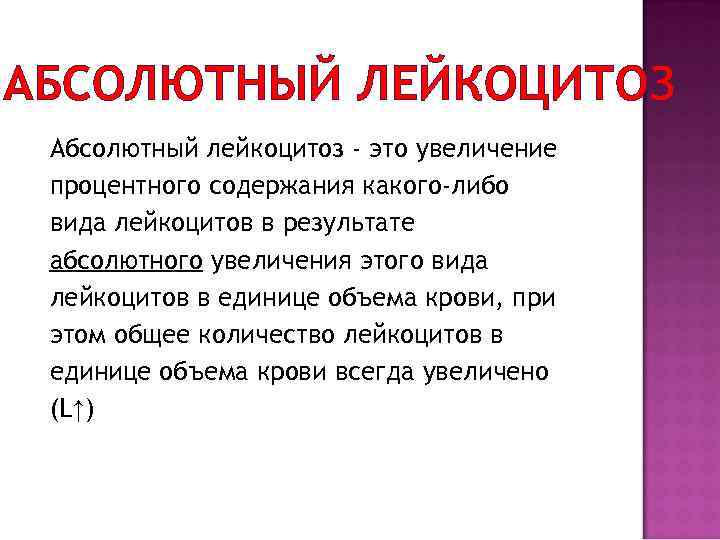 АБСОЛЮТНЫЙ ЛЕЙКОЦИТОЗ

Абсолютный лейкоцитоз - это увеличение процентного содержания какого-либо вида лейкоцитов в результате абсолютного увеличения этого вида лейкоцитов в единице объема крови, при этом общее количество лейкоцитов в единице объема крови всегда увеличено (L↑)